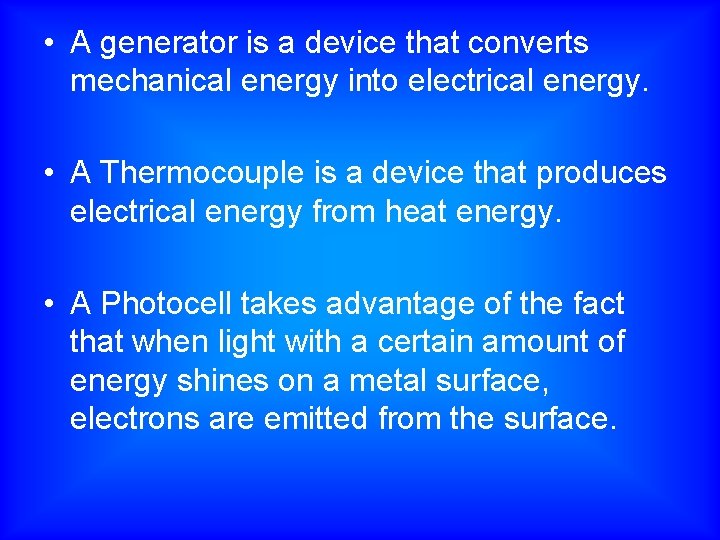 • A generator is a device that converts mechanical energy into electrical energy.

• A Thermocouple is a device that produces electrical energy from heat energy.

• A Photocell takes advantage of the fact that when light with a certain amount of energy shines on a metal surface, electrons are emitted from the surface.